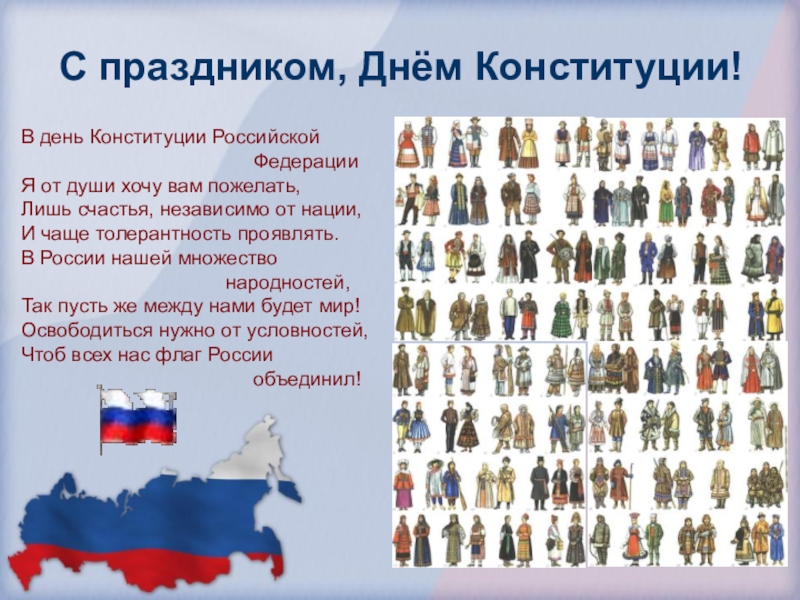 С праздником, Днём Конституции!

В день Конституции Российской Федерации
Я от души хочу вам пожелать,
Лишь счастья, независимо от нации,
И чаще толерантность проявлять.
В России нашей множество народностей,
Так пусть же между нами будет мир!
Освободиться нужно от условностей,
Чтоб всех нас флаг России объединил!